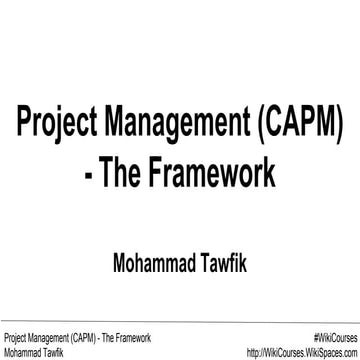 Project Management (CAPM) - The Framework

Mohammad Tawfik

Project Management (CAPM) - The Framework
Mohammad Tawfik

#WikiCourses
http://WikiCourses.WikiSpaces.com